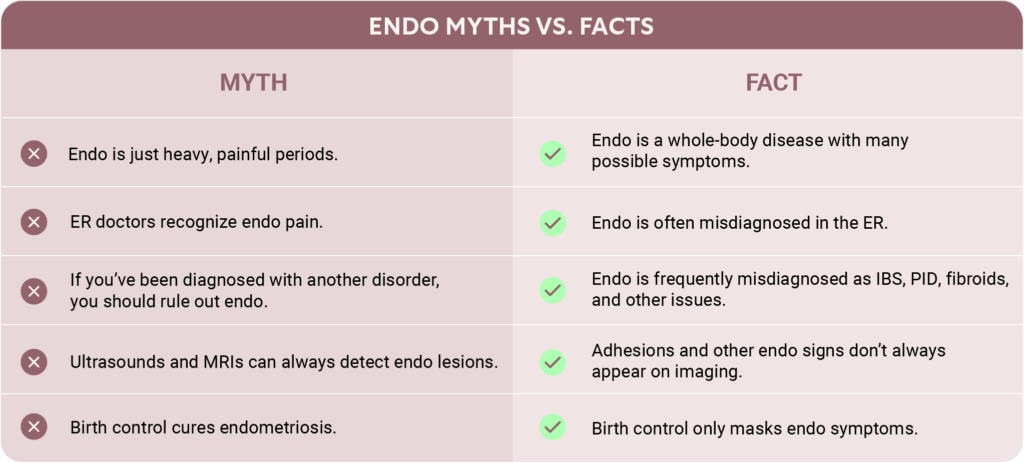 ENDO MYTHS VS. FACTS

| MYTH | FACT |
|---|---|
| Endo is just heavy, painful periods. | Endo is a whole-body disease with many possible symptoms. |
| ER doctors recognize endo pain. | Endo is often misdiagnosed in the ER. |
| If you've been diagnosed with another disorder, you should rule out endo. | Endo is frequently misdiagnosed as IBS, PID, fibroids, and other issues. |
| Ultrasounds and MRIs can always detect endo lesions. | Adhesions and other endo signs don't always appear on imaging. |
| Birth control cures endometriosis. | Birth control only masks endo symptoms. |